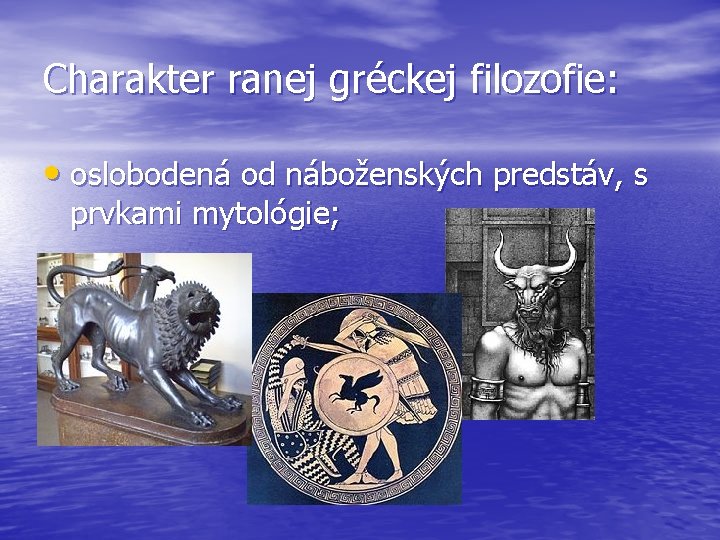 Charakter ranej gréckej filozofie:

• oslobodená od náboženských predstáv, s prvkami mytológie;